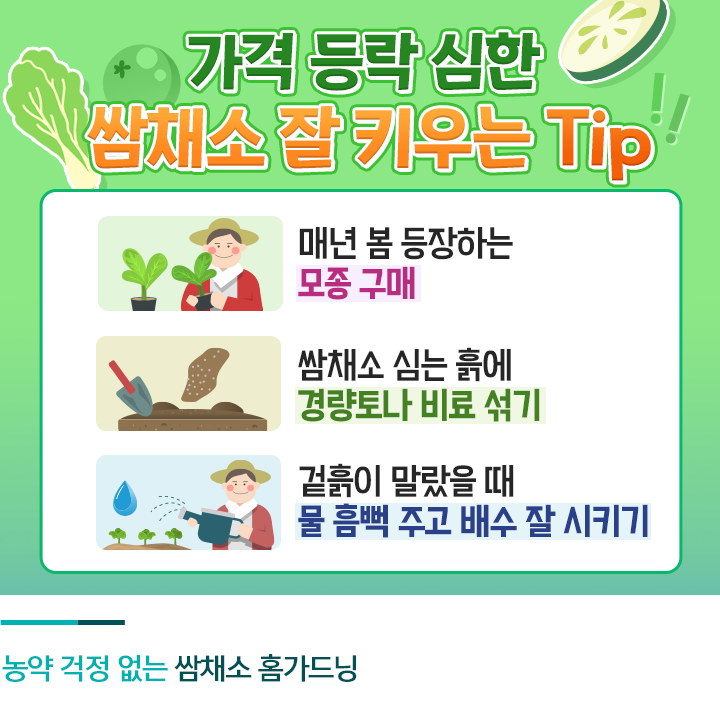 가격 등락 심한
쌈채소 잘 키우는 Tip

매년 봄 등장하는
모종 구매

쌈채소 심는 흙에
경량토나 비료 섞기

겉흙이 말랐을 때
물 흠뻑 주고 배수 잘 시키기

농약 걱정 없는 쌈채소 홈가드닝